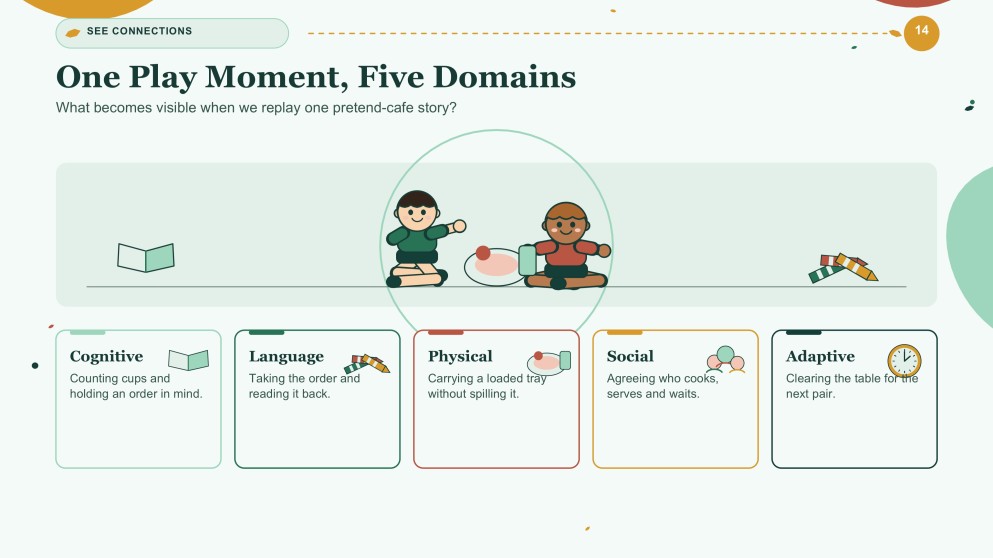 SEE CONNECTIONS

14

One Play Moment, Five Domains

What becomes visible when we replay one pretend-cafe story?

Cognitive
Counting cups and holding an order in mind.

Language
Taking the order and reading it back.

Physical
Carrying a loaded tray without spilling it.

Social
Agreeing who cooks, serves and waits.

Adaptive
Clearing the table for the next pair.